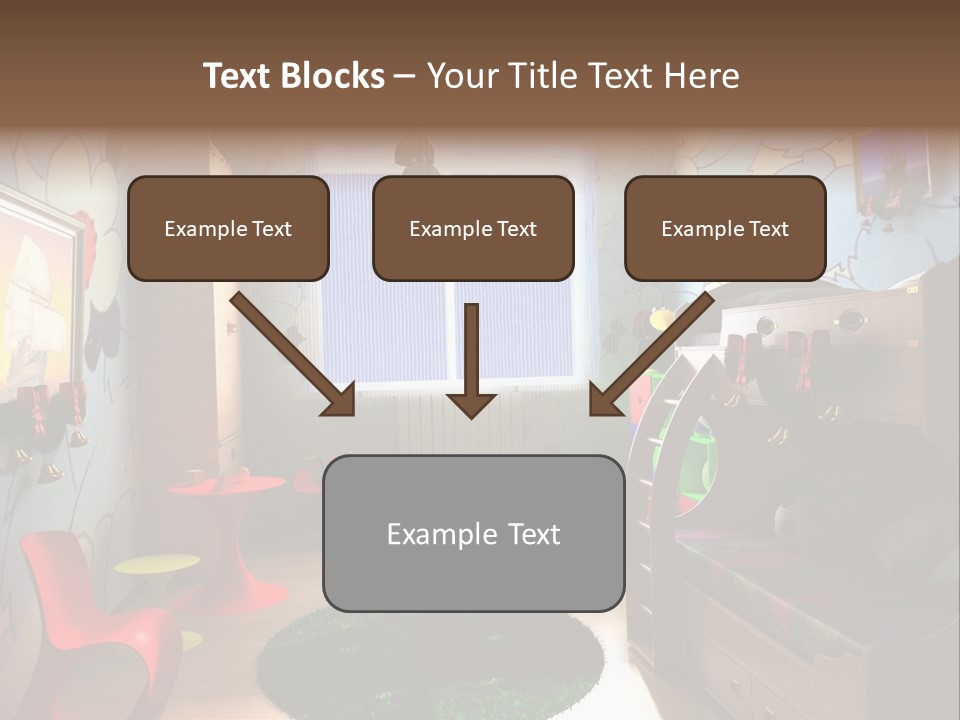 Text Blocks – Your Title Text Here

Example Text

Example Text

Example Text

Example Text